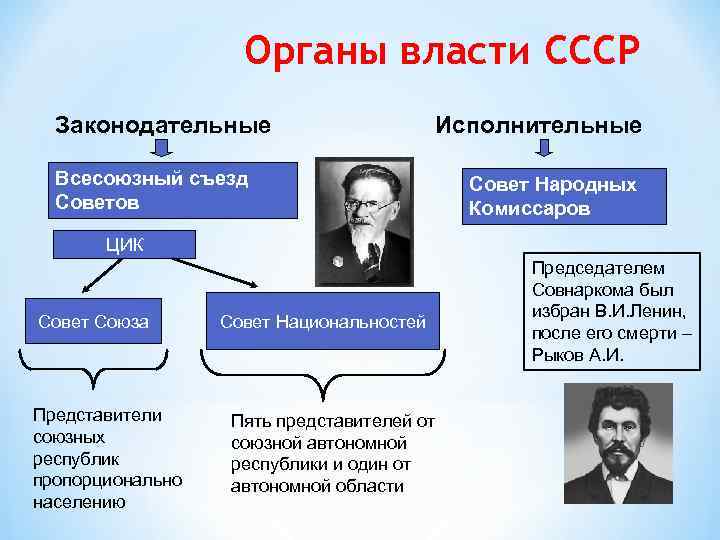 Органы власти СССР

Законодательные

Всесоюзный съезд Советов

ЦИК

Совет Союза

Совет Национальностей

Представители союзных республик пропорционально населению

Пять представителей от союзной автономной республики и один от автономной области

Исполнительные

Совет Народных Комиссаров

Председателем Совнаркома был избран В.И.Ленин, после его смерти – Рыков А.И.